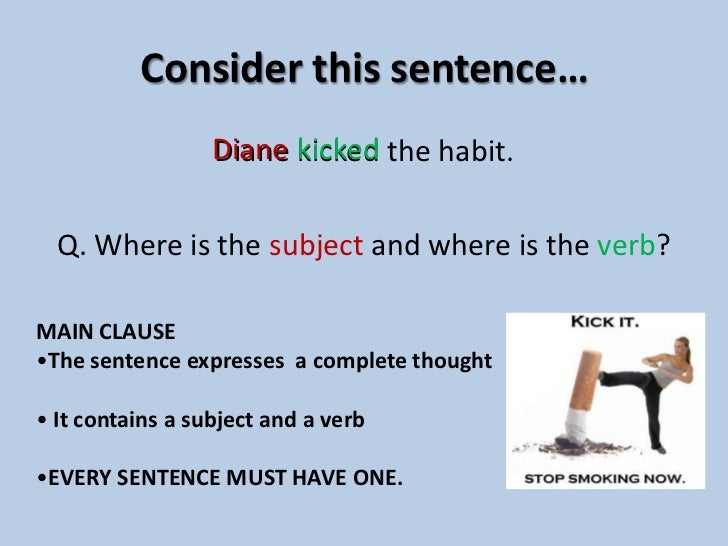 Consider this sentence…

Diane kicked the habit.

Q. Where is the subject and where is the verb?

MAIN CLAUSE
•The sentence expresses a complete thought

• It contains a subject and a verb

•EVERY SENTENCE MUST HAVE ONE.

KICK IT.

STOP SMOKING NOW.